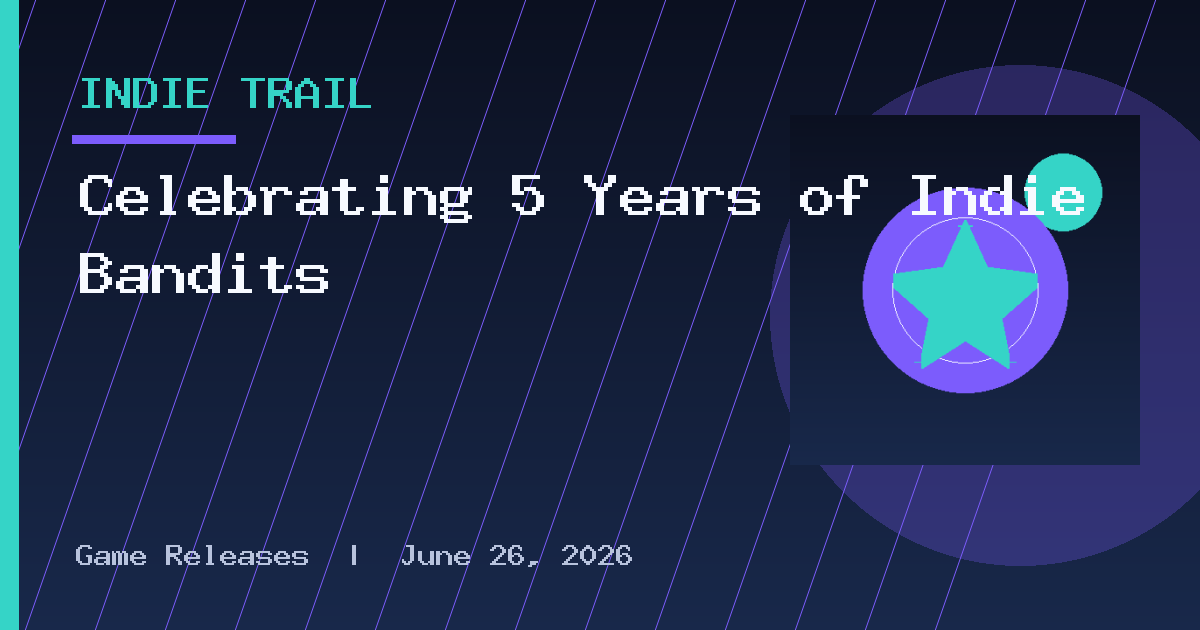 INDIE TRAIL

Celebrating 5 Years of Indie Bandits

Game Releases | June 26, 2026